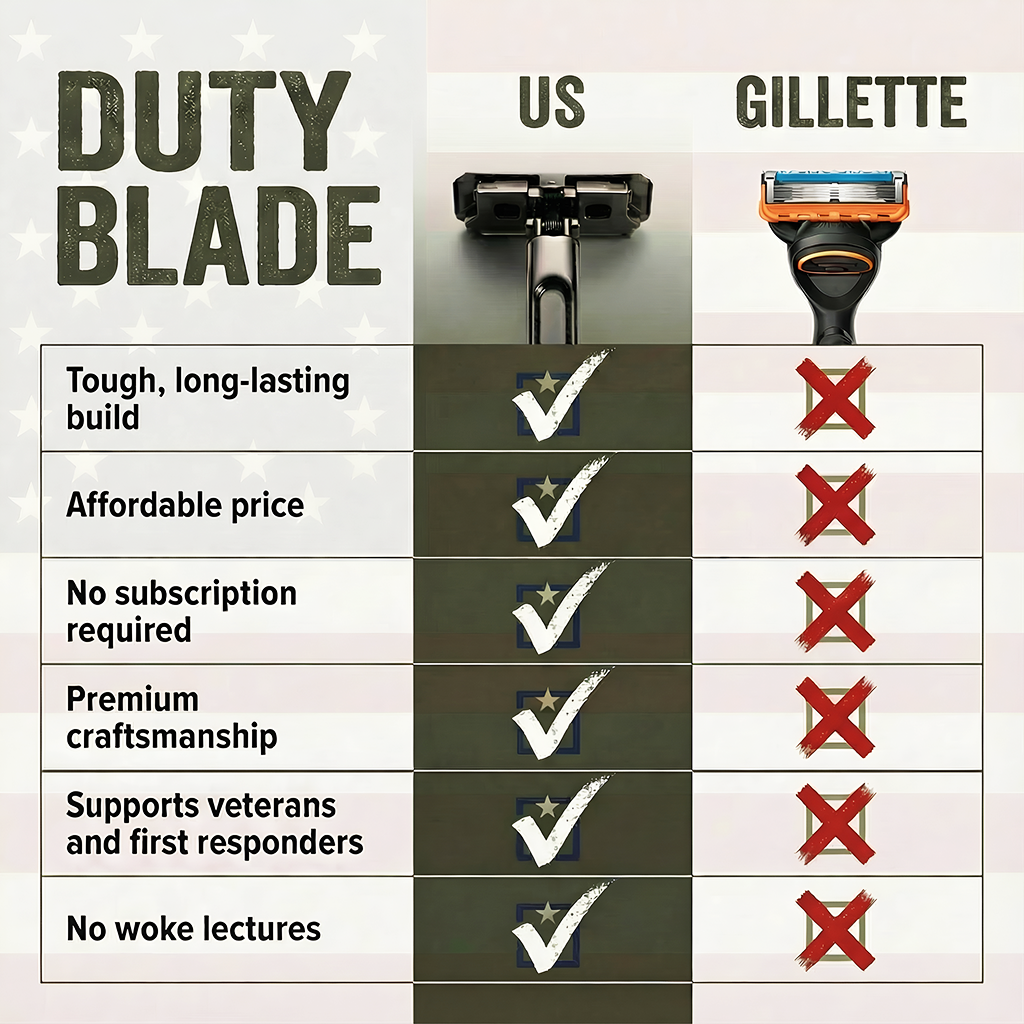 DUTY BLADE

| | US | GILLETTE |
|---|---|---|
| Tough, long-lasting build | ✓ | ✗ |
| Affordable price | ✓ | ✗ |
| No subscription required | ✓ | ✗ |
| Premium craftsmanship | ✓ | ✗ |
| Supports veterans and first responders | ✓ | ✗ |
| No woke lectures | ✓ | ✗ |